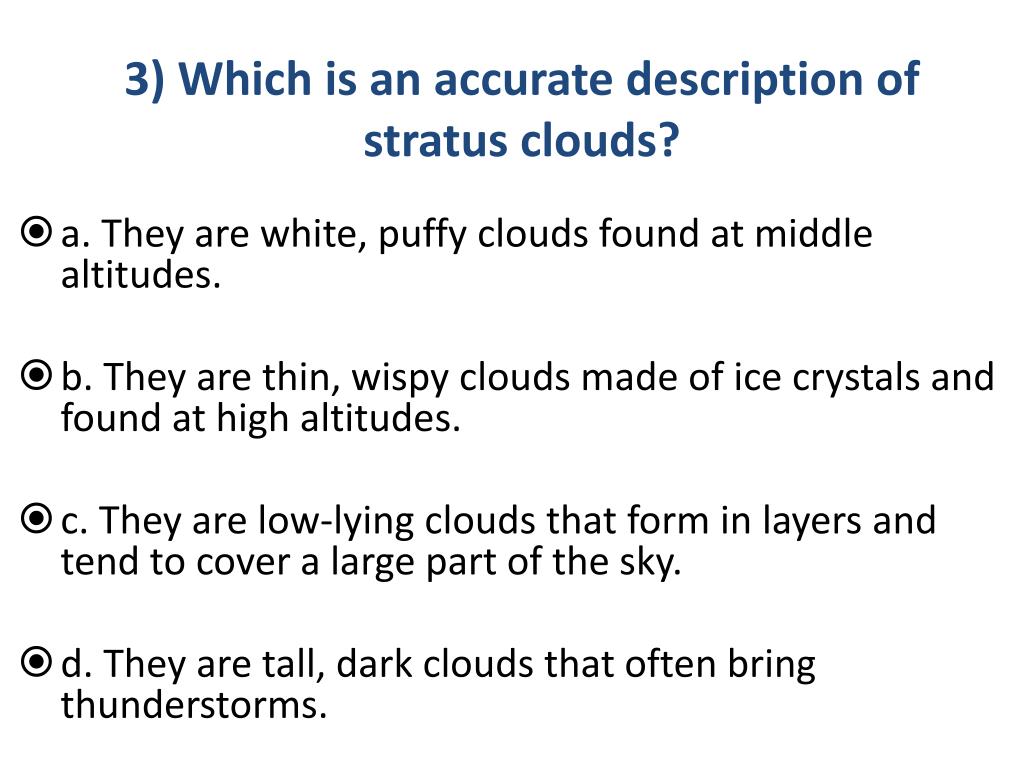 3) Which is an accurate description of stratus clouds?

a. They are white, puffy clouds found at middle altitudes.

b. They are thin, wispy clouds made of ice crystals and found at high altitudes.

c. They are low-lying clouds that form in layers and tend to cover a large part of the sky.

d. They are tall, dark clouds that often bring thunderstorms.